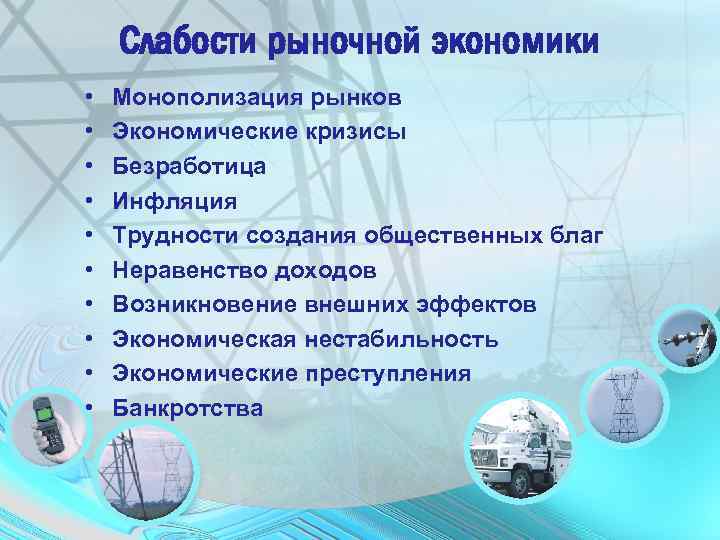 Слабости рыночной экономики

• Монополизация рынков
• Экономические кризисы
• Безработица
• Инфляция
• Трудности создания общественных благ
• Неравенство доходов
• Возникновение внешних эффектов
• Экономическая нестабильность
• Экономические преступления
• Банкротства